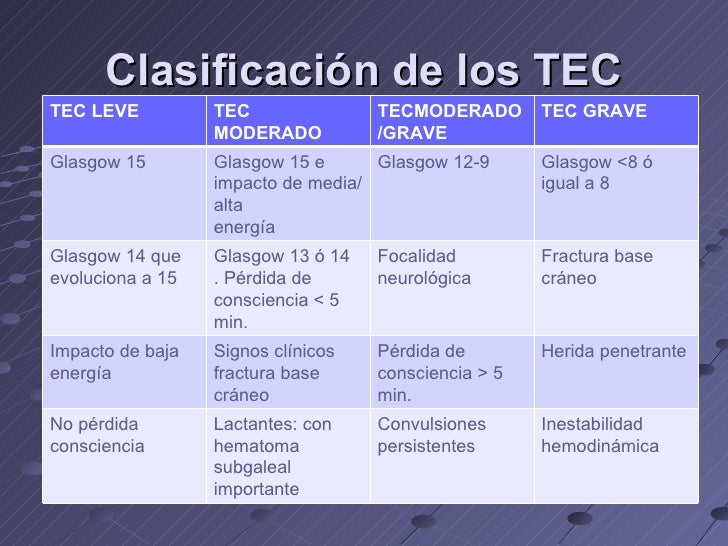 Clasificación de los TEC

| TEC LEVE | TEC MODERADO | TECMODERADO /GRAVE | TEC GRAVE |
|---|---|---|---|
| Glasgow 15 | Glasgow 15 e impacto de media/ alta energía | Glasgow 12-9 | Glasgow <8 ó igual a 8 |
| Glasgow 14 que evoluciona a 15 | Glasgow 13 ó 14 . Pérdida de consciencia < 5 min. | Focalidad neurológica | Fractura base cráneo |
| Impacto de baja energía | Signos clínicos fractura base cráneo | Pérdida de consciencia > 5 min. | Herida penetrante |
| No pérdida consciencia | Lactantes: con hematoma subgaleal importante | Convulsiones persistentes | Inestabilidad hemodinámica |